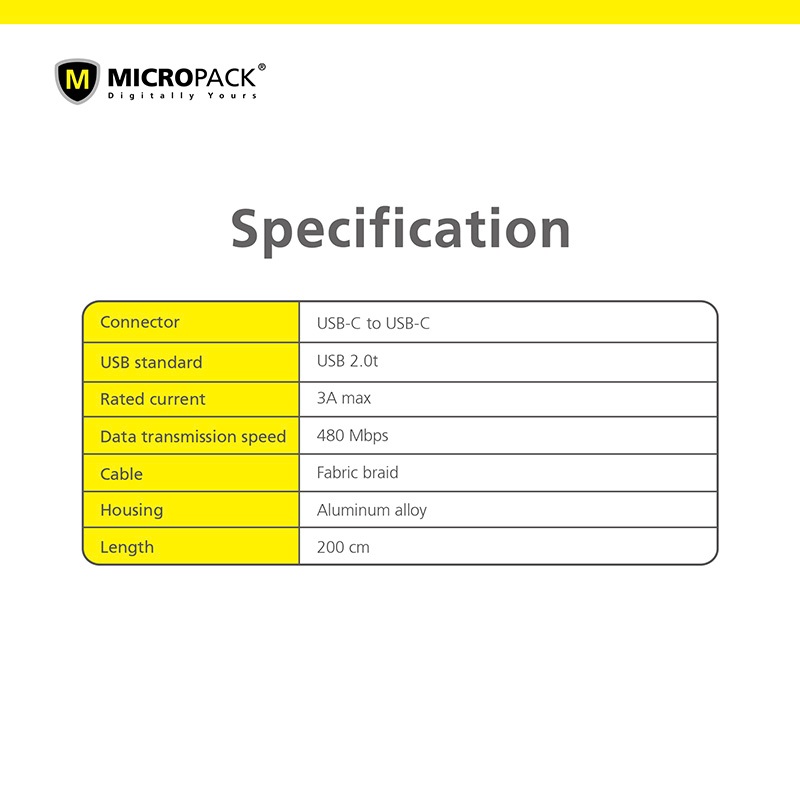 M MICROPACK®
Digitally Yours

Specification

| Connector | USB-C to USB-C |
|---|---|
| USB standard | USB 2.0t |
| Rated current | 3A max |
| Data transmission speed | 480 Mbps |
| Cable | Fabric braid |
| Housing | Aluminum alloy |
| Length | 200 cm |